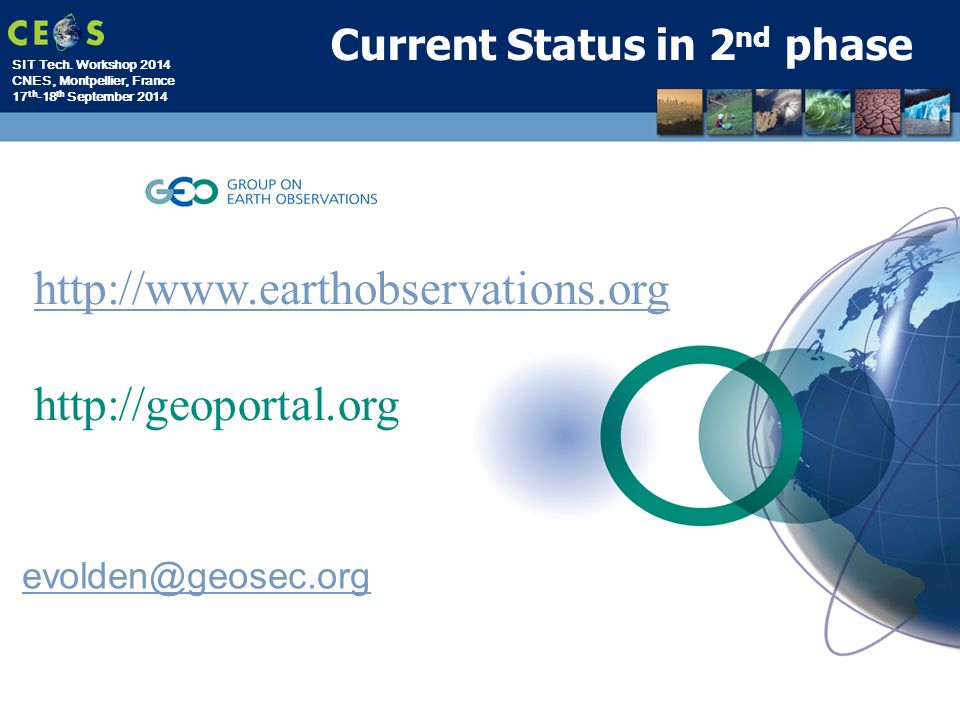 CEOS

SIT Tech. Workshop 2014
CNES, Montpellier, France
17th-18th September 2014

Current Status in 2nd phase

GEO GROUP ON EARTH OBSERVATIONS

http://www.earthobservations.org

http://geoportal.org

evolden@geosec.org